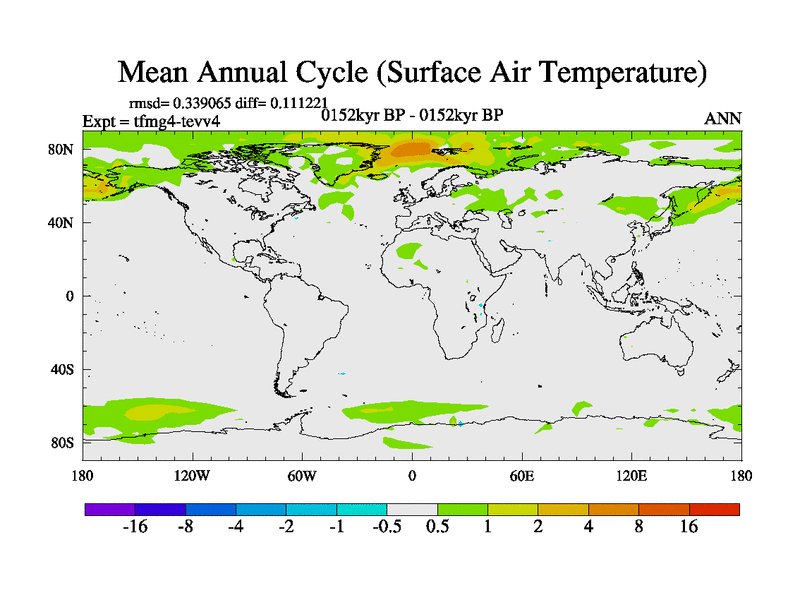 Mean Annual Cycle (Surface Air Temperature)

rmsd= 0.339065 diff= 0.111221

Expt = tfmg4-tevv4

0152kyr BP - 0152kyr BP

ANN

80N
40N
0
40S
80S

180 120W 60W 0 60E 120E 180

-16 -8 -4 -2 -1 -0.5 0.5 1 2 4 8 16